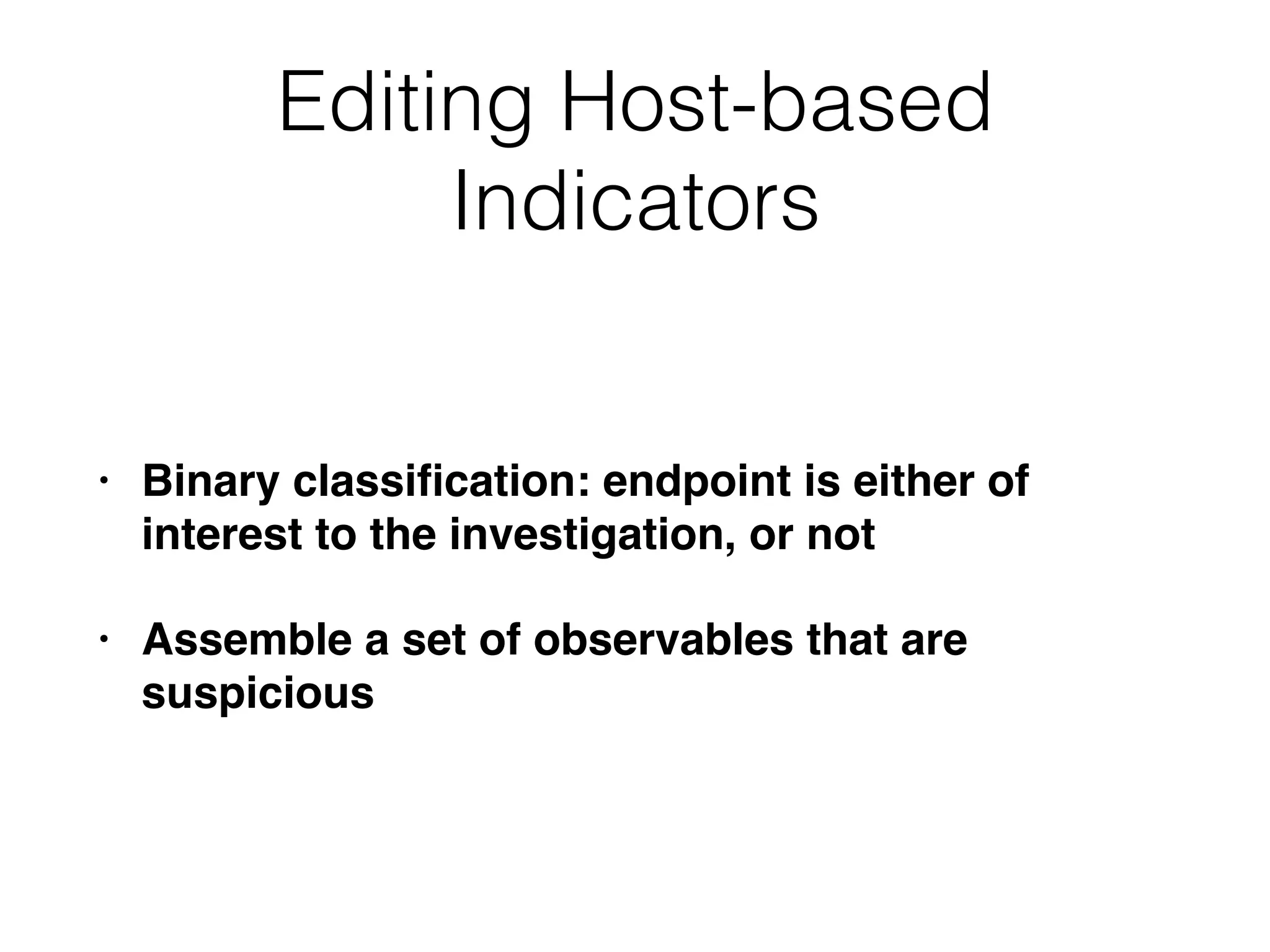 Editing Host-based Indicators

• Binary classification: endpoint is either of interest to the investigation, or not

• Assemble a set of observables that are suspicious